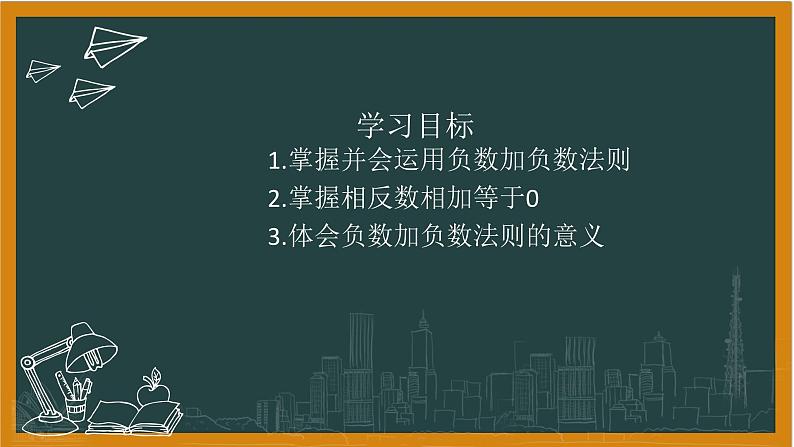 学习目标

1.掌握并会运用负数加负数法则

2.掌握相反数相加等于0

3.体会负数加负数法则的意义